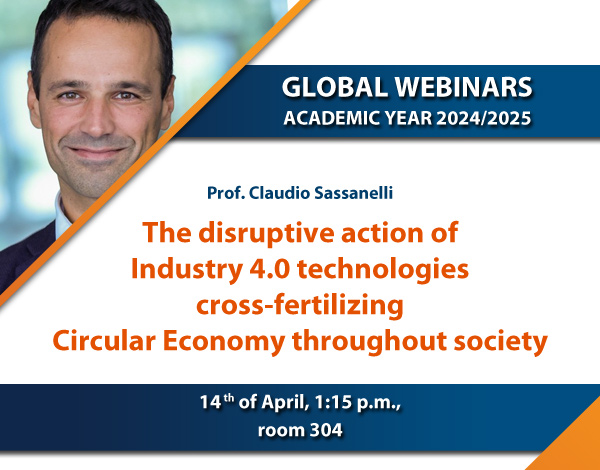 GLOBAL WEBINARS
ACADEMIC YEAR 2024/2025

Prof. Claudio Sassanelli

The disruptive action of Industry 4.0 technologies cross-fertilizing Circular Economy throughout society

14$^{th}$ of April, 1:15 p.m., room 304